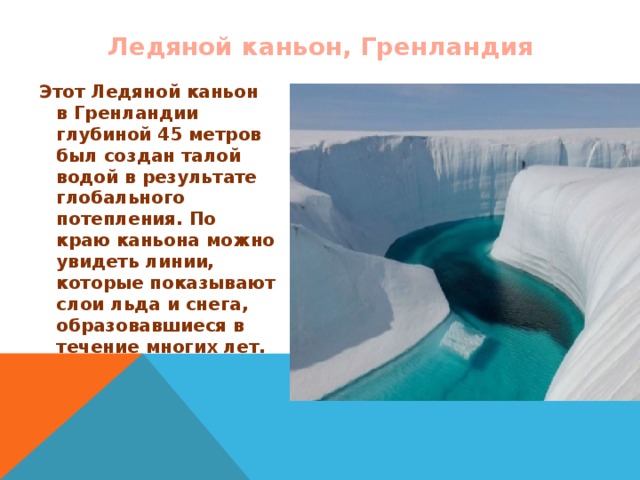 Ледяной каньон, Гренландия

Этот Ледяной каньон в Гренландии глубиной 45 метров был создан талой водой в результате глобального потепления. По краю каньона можно увидеть линии, которые показывают слои льда и снега, образовавшиеся в течение многих лет.